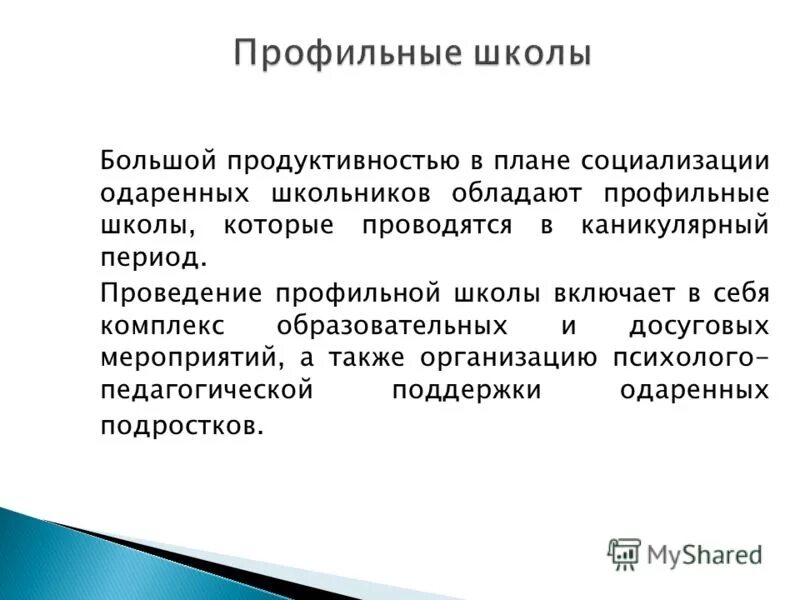 Профильные школы

Большой продуктивностью в плане социализации одаренных школьников обладают профильные школы, которые проводятся в каникулярный период.

Проведение профильной школы включает в себя комплекс образовательных и досуговых мероприятий, а также организацию психолого-педагогической поддержки одаренных подростков.

MyShared